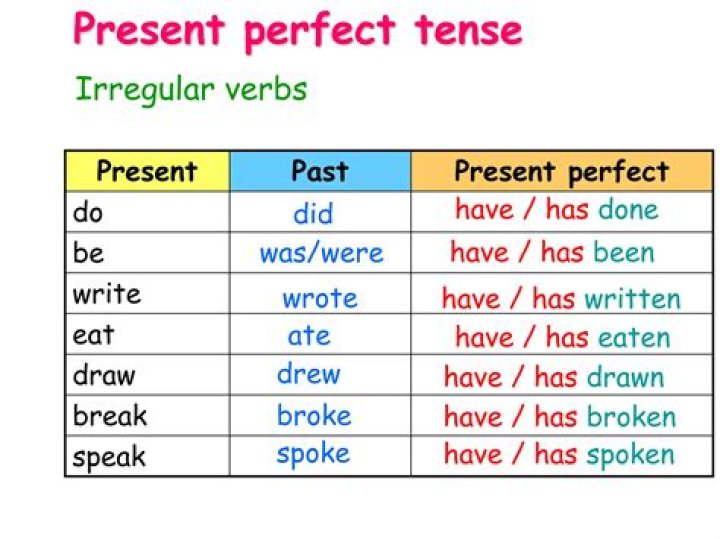 Present perfect tense

Irregular verbs

| Present | Past | Present perfect |
|---|---|---|
| do | did | have / has done |
| be | was/were | have / has been |
| write | wrote | have / has written |
| eat | ate | have / has eaten |
| draw | drew | have / has drawn |
| break | broke | have / has broken |
| speak | spoke | have / has spoken |